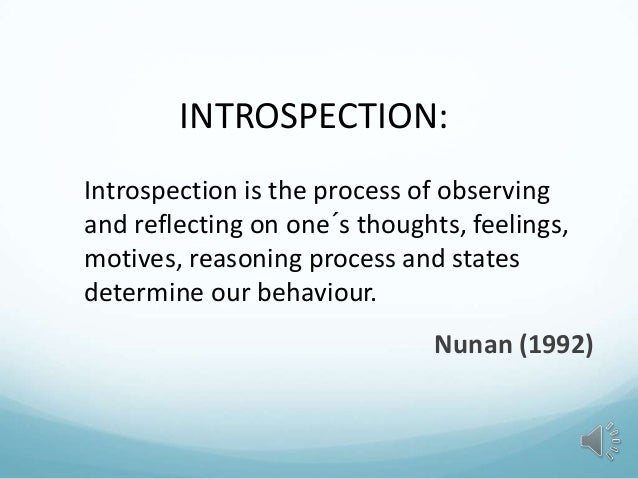 INTROSPECTION:

Introspection is the process of observing and reflecting on one´s thoughts, feelings, motives, reasoning process and states determine our behaviour.

Nunan (1992)